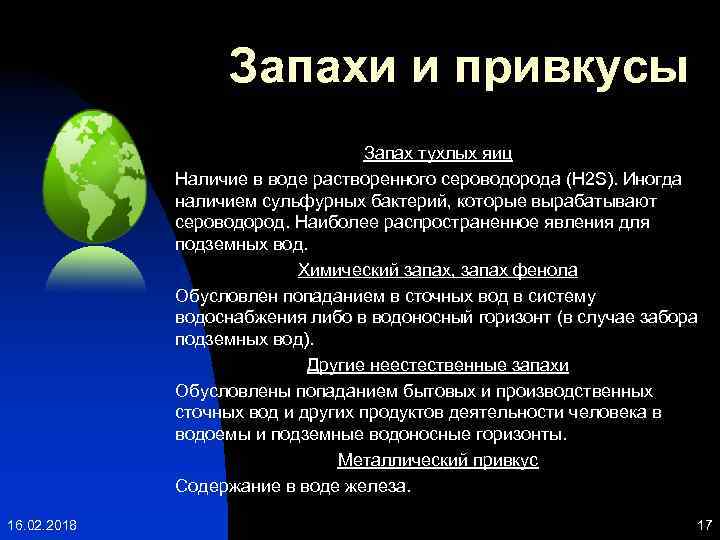 Запахи и привкусы

Запах тухлых яиц

Наличие в воде растворенного сероводорода (H2S). Иногда наличием сульфурных бактерий, которые вырабатывают сероводород. Наиболее распространенное явления для подземных вод.

Химический запах, запах фенола

Обусловлен попаданием в сточных вод в систему водоснабжения либо в водоносный горизонт (в случае забора подземных вод).

Другие неестественные запахи

Обусловлены попаданием бытовых и производственных сточных вод и других продуктов деятельности человека в водоемы и подземные водоносные горизонты.

Металлический привкус

Содержание в воде железа.

16.02.2018

17